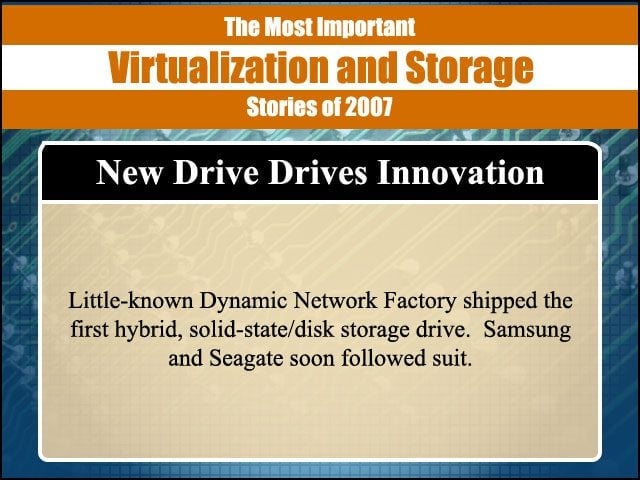 The Most Important
Virtualization and Storage
Stories of 2007

New Drive Drives Innovation

Little-known Dynamic Network Factory shipped the first hybrid, solid-state/disk storage drive. Samsung and Seagate soon followed suit.